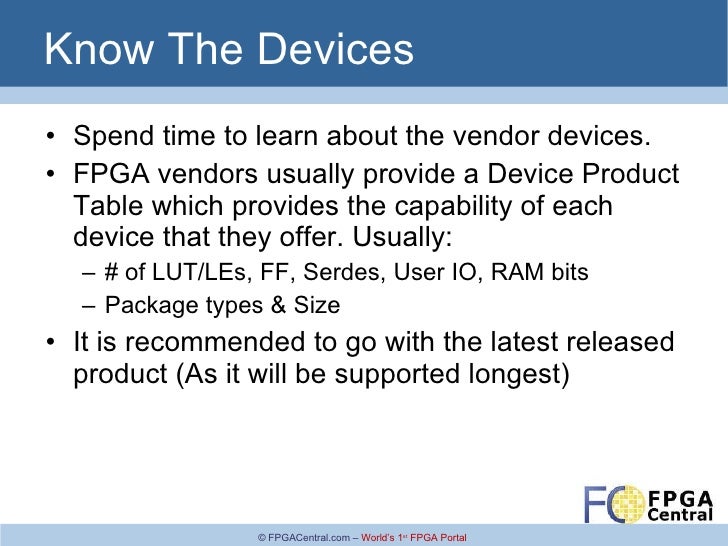 Know The Devices

• Spend time to learn about the vendor devices.
• FPGA vendors usually provide a Device Product Table which provides the capability of each device that they offer. Usually:
– # of LUT/LEs, FF, Serdes, User IO, RAM bits
– Package types & Size
• It is recommended to go with the latest released product (As it will be supported longest)

FC FPGA Central

© FPGACentral.com – World's 1st FPGA Portal